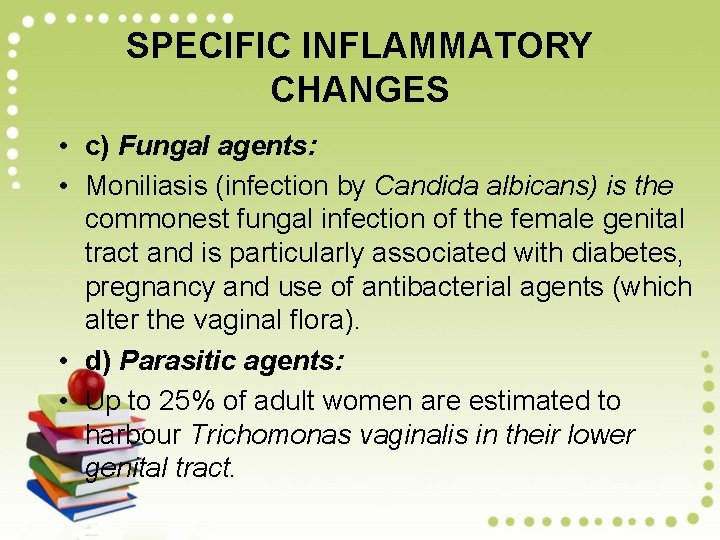 SPECIFIC INFLAMMATORY CHANGES

• c) Fungal agents:

• Moniliasis (infection by Candida albicans) is the commonest fungal infection of the female genital tract and is particularly associated with diabetes, pregnancy and use of antibacterial agents (which alter the vaginal flora).

• d) Parasitic agents:

• Up to 25% of adult women are estimated to harbour Trichomonas vaginalis in their lower genital tract.